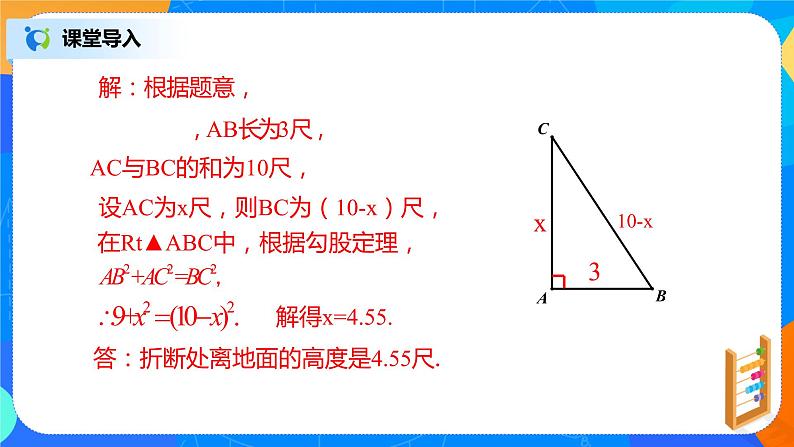 课堂导入

解：根据题意，

，AB长为3尺，

AC与BC的和为10尺，

设AC为x尺，则BC为（10-x）尺，

在Rt▲ABC中，根据勾股定理，

$AB^2+AC^2=BC^2$,

$\therefore 9+x^2=(10-x)^2$.　解得x=4.55.

答：折断处离地面的高度是4.55尺.

C

x

10-x

3

A

B